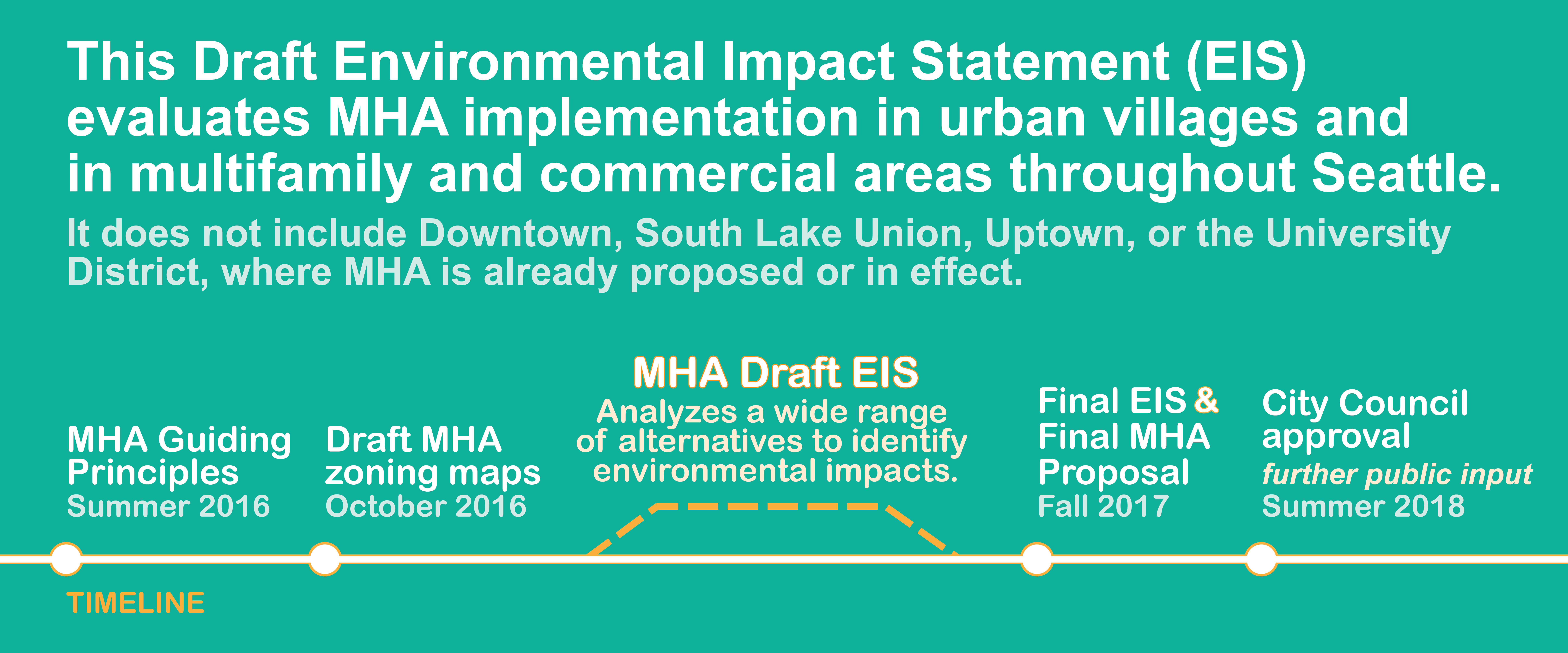 This Draft Environmental Impact Statement (EIS) evaluates MHA implementation in urban villages and in multifamily and commercial areas throughout Seattle.

It does not include Downtown, South Lake Union, Uptown, or the University District, where MHA is already proposed or in effect.

MHA Guiding Principles
Summer 2016

Draft MHA zoning maps
October 2016

MHA Draft EIS
Analyzes a wide range of alternatives to identify environmental impacts.

Final EIS & Final MHA Proposal
Fall 2017

City Council approval
further public input
Summer 2018

TIMELINE